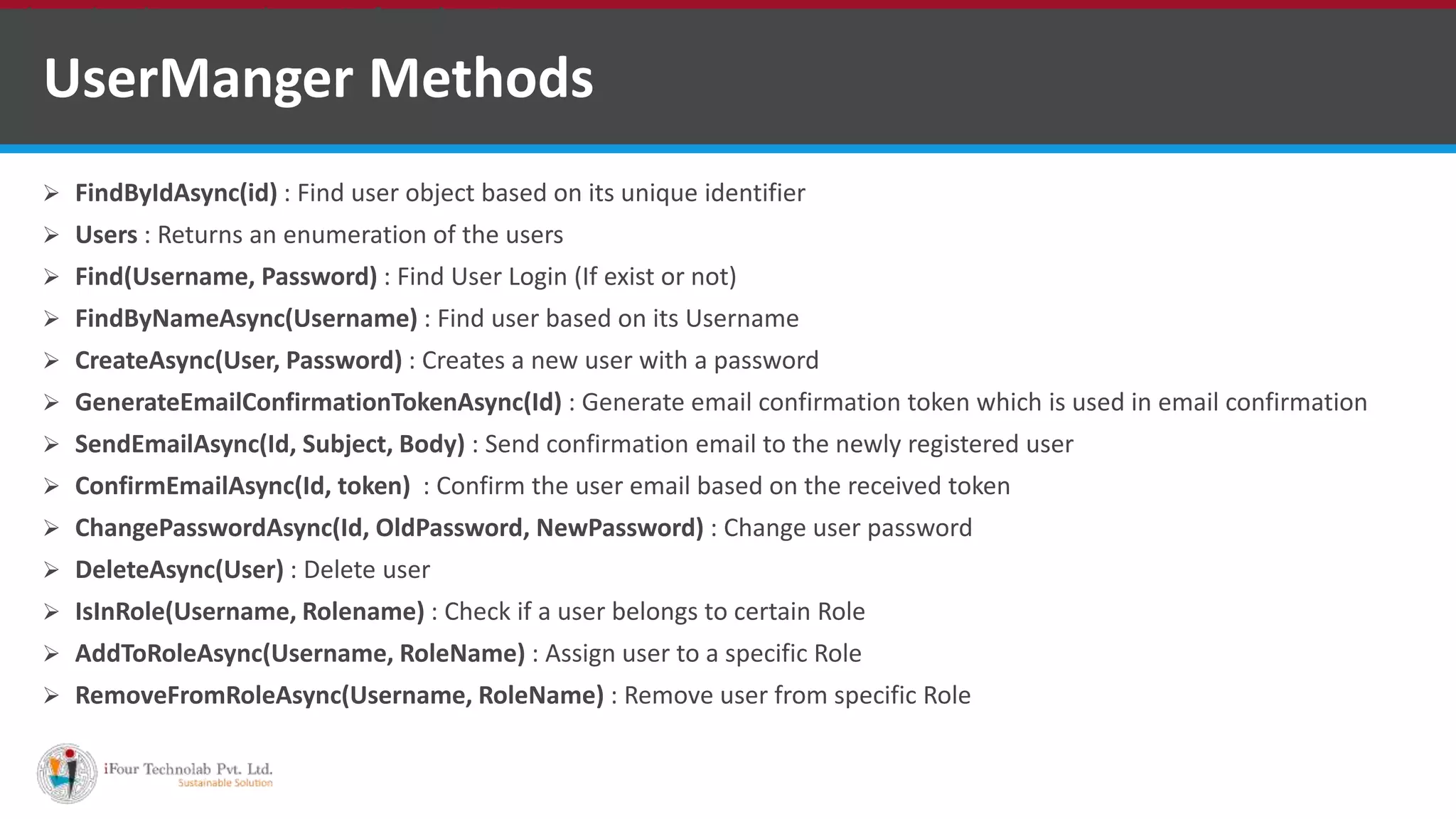 UserManger Methods

➢ FindByIdAsync(id) : Find user object based on its unique identifier
➢ Users : Returns an enumeration of the users
➢ Find(Username, Password) : Find User Login (If exist or not)
➢ FindByNameAsync(Username) : Find user based on its Username
➢ CreateAsync(User, Password) : Creates a new user with a password
➢ GenerateEmailConfirmationTokenAsync(Id) : Generate email confirmation token which is used in email confirmation
➢ SendEmailAsync(Id, Subject, Body) : Send confirmation email to the newly registered user
➢ ConfirmEmailAsync(Id, token) : Confirm the user email based on the received token
➢ ChangePasswordAsync(Id, OldPassword, NewPassword) : Change user password
➢ DeleteAsync(User) : Delete user
➢ IsInRole(Username, Rolename) : Check if a user belongs to certain Role
➢ AddToRoleAsync(Username, RoleName) : Assign user to a specific Role
➢ RemoveFromRoleAsync(Username, RoleName) : Remove user from specific Role

iFour Technolab Pvt. Ltd.
Sustainable Solution